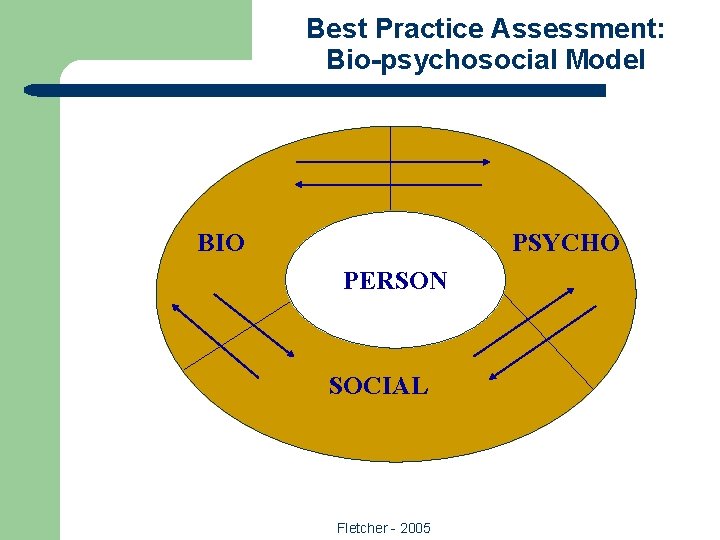 Best Practice Assessment:
Bio-psychosocial Model

BIO

PSYCHO

PERSON

SOCIAL

Fletcher - 2005